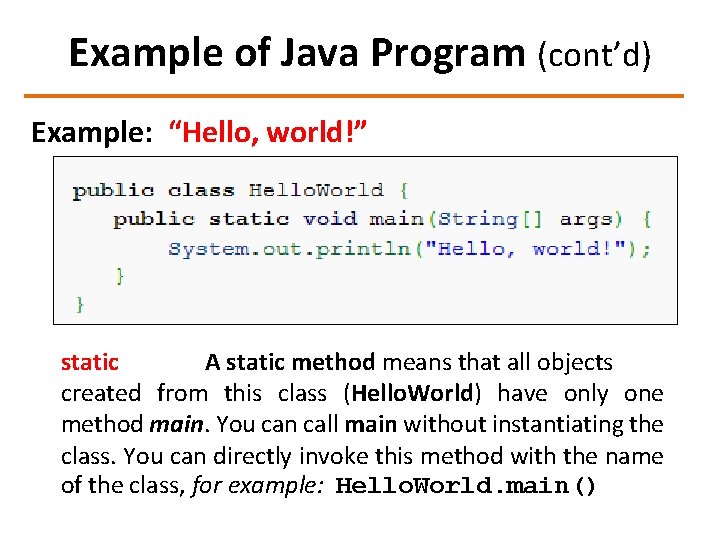 Example of Java Program (cont'd)

Example: "Hello, world!"

public class HelloWorld {
    public static void main(String[] args) {
        System.out.println("Hello, world!");
    }
}

static A static method means that all objects created from this class (HelloWorld) have only one method main. You can call main without instantiating the class. You can directly invoke this method with the name of the class, for example: HelloWorld.main()